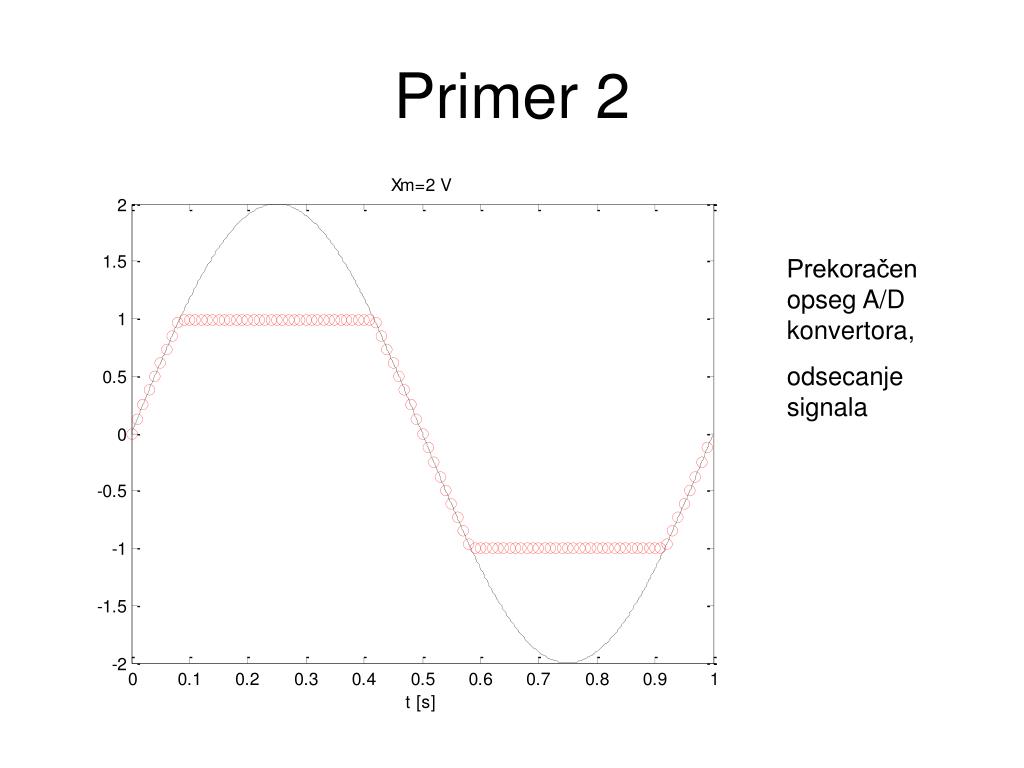 Primer 2

Xm=2 V

2
1.5
1
0.5
0
-0.5
-1
-1.5
-2

0 0.1 0.2 0.3 0.4 0.5 0.6 0.7 0.8 0.9 1

t [s]

Prekoračen opseg A/D konvertora,

odsecanje signala